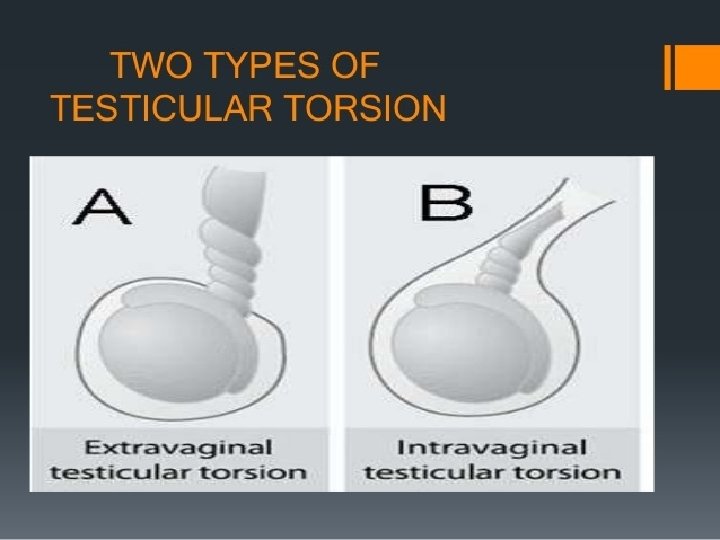 TWO TYPES OF TESTICULAR TORSION

A

Extravaginal testicular torsion

B

Intravaginal testicular torsion